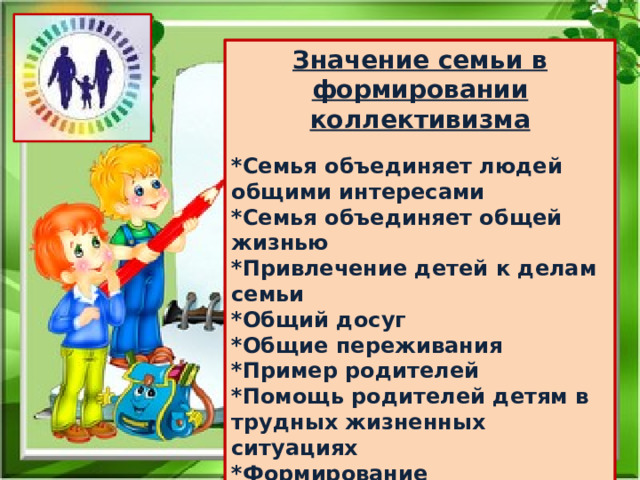 Значение семьи в формировании коллективизма

*Семья объединяет людей общими интересами
*Семья объединяет общей жизнью
*Привлечение детей к делам семьи
*Общий досуг
*Общие переживания
*Пример родителей
*Помощь родителей детям в трудных жизненных ситуациях
*Формирование